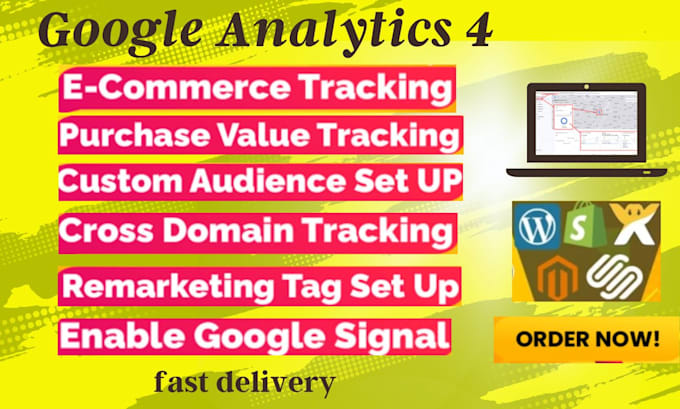 Google Analytics 4

E-Commerce Tracking
Purchase Value Tracking
Custom Audience Set UP
Cross Domain Tracking
Remarketing Tag Set Up
Enable Google Signal

fast delivery

ORDER NOW!